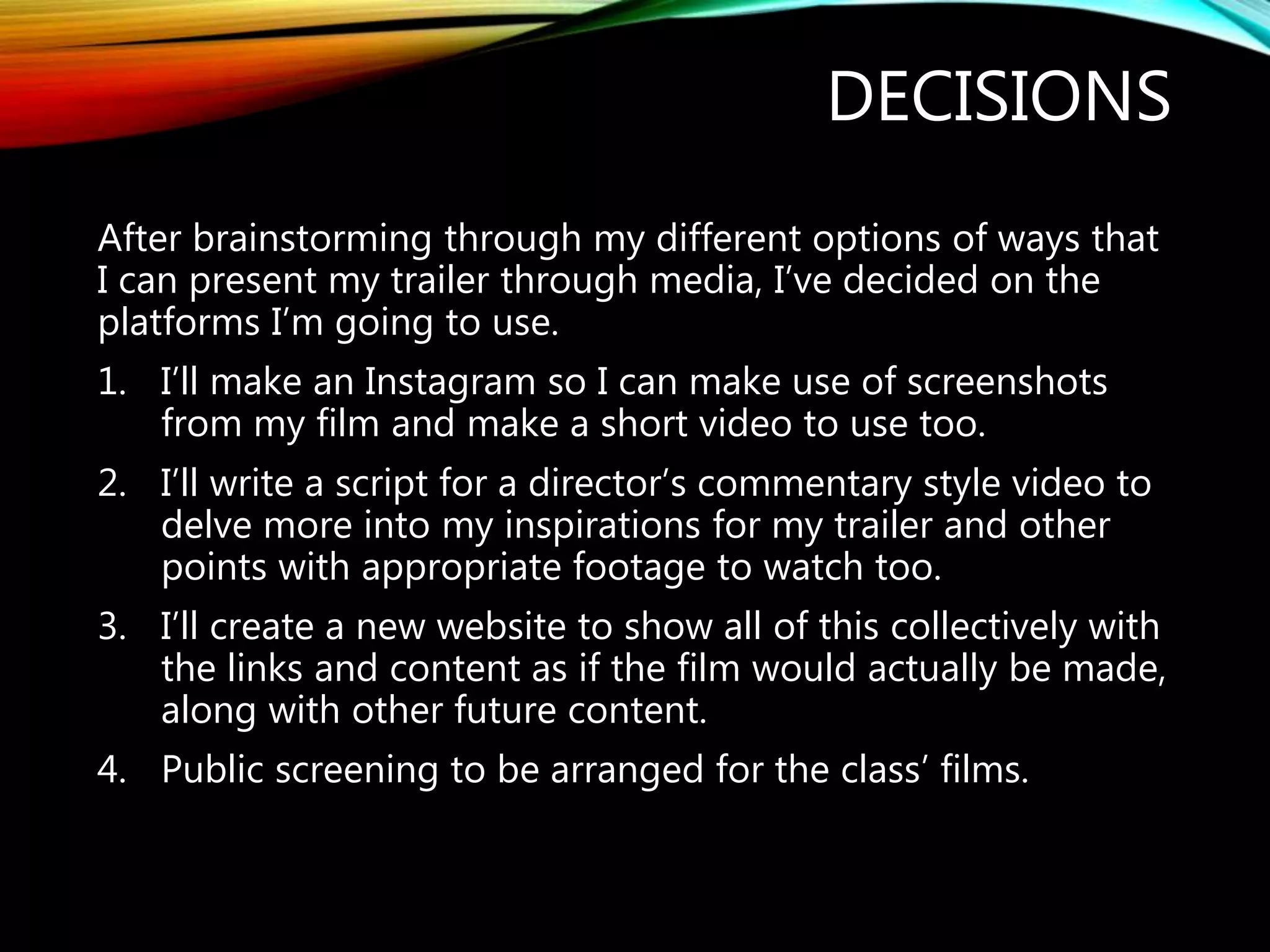 DECISIONS

After brainstorming through my different options of ways that I can present my trailer through media, I’ve decided on the platforms I’m going to use.

1. I’ll make an Instagram so I can make use of screenshots from my film and make a short video to use too.
2. I’ll write a script for a director’s commentary style video to delve more into my inspirations for my trailer and other points with appropriate footage to watch too.
3. I’ll create a new website to show all of this collectively with the links and content as if the film would actually be made, along with other future content.
4. Public screening to be arranged for the class’ films.